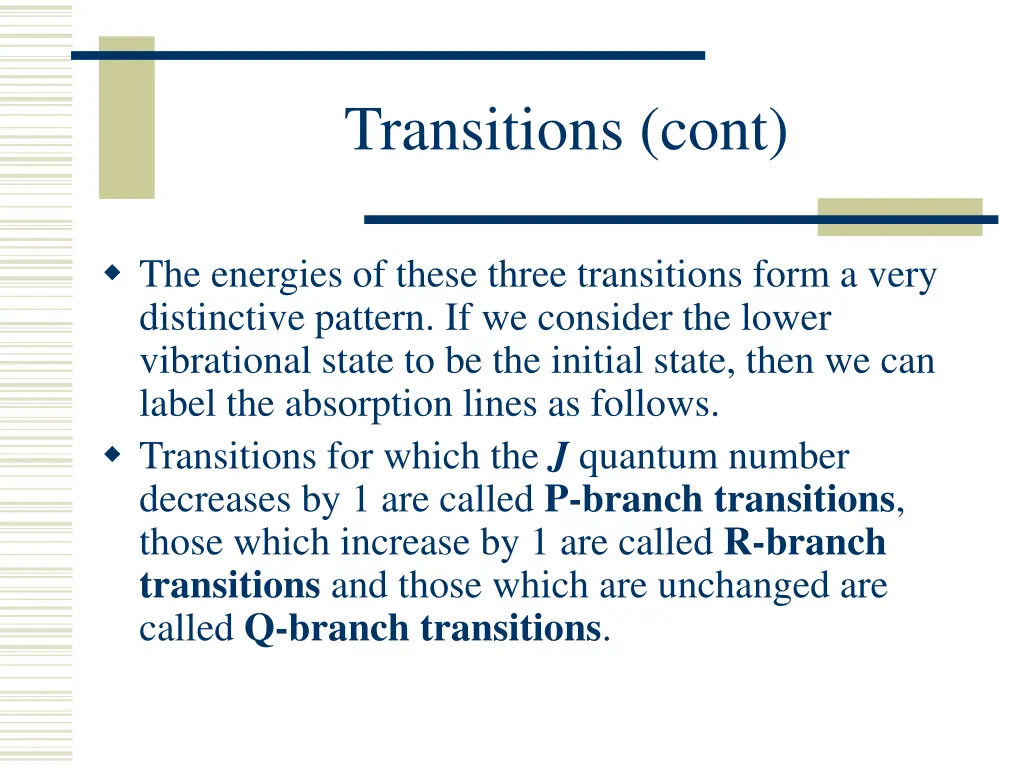 Transitions (cont)

The energies of these three transitions form a very distinctive pattern. If we consider the lower vibrational state to be the initial state, then we can label the absorption lines as follows.

Transitions for which the J quantum number decreases by 1 are called P-branch transitions, those which increase by 1 are called R-branch transitions and those which are unchanged are called Q-branch transitions.